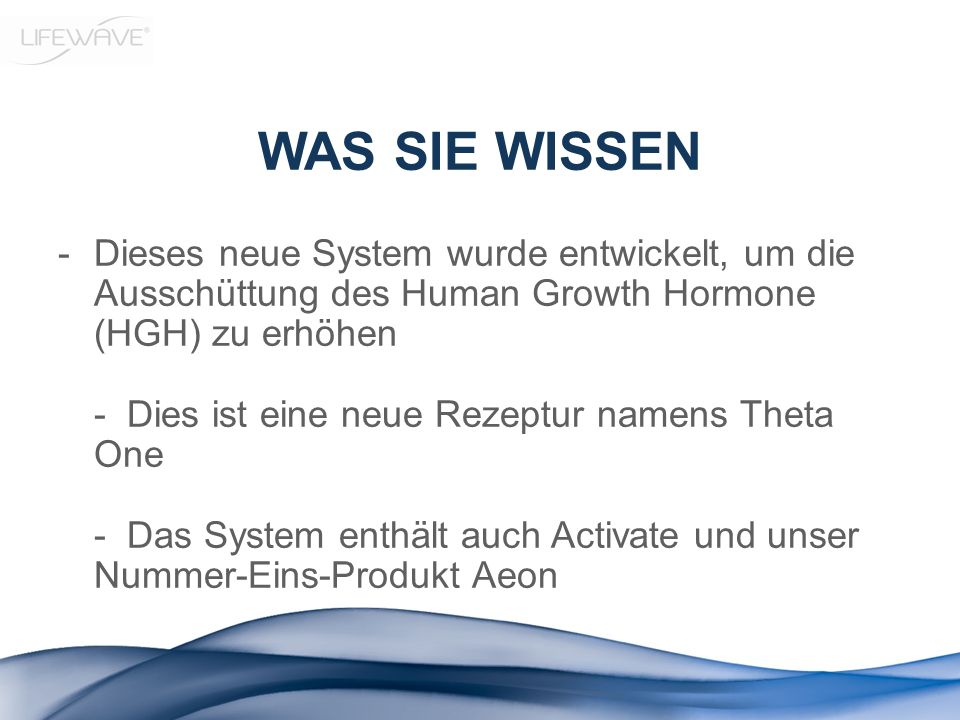 LIFEWAVE®

WAS SIE WISSEN

- Dieses neue System wurde entwickelt, um die Ausschüttung des Human Growth Hormone (HGH) zu erhöhen

- Dies ist eine neue Rezeptur namens Theta One

- Das System enthält auch Activate und unser Nummer-Eins-Produkt Aeon